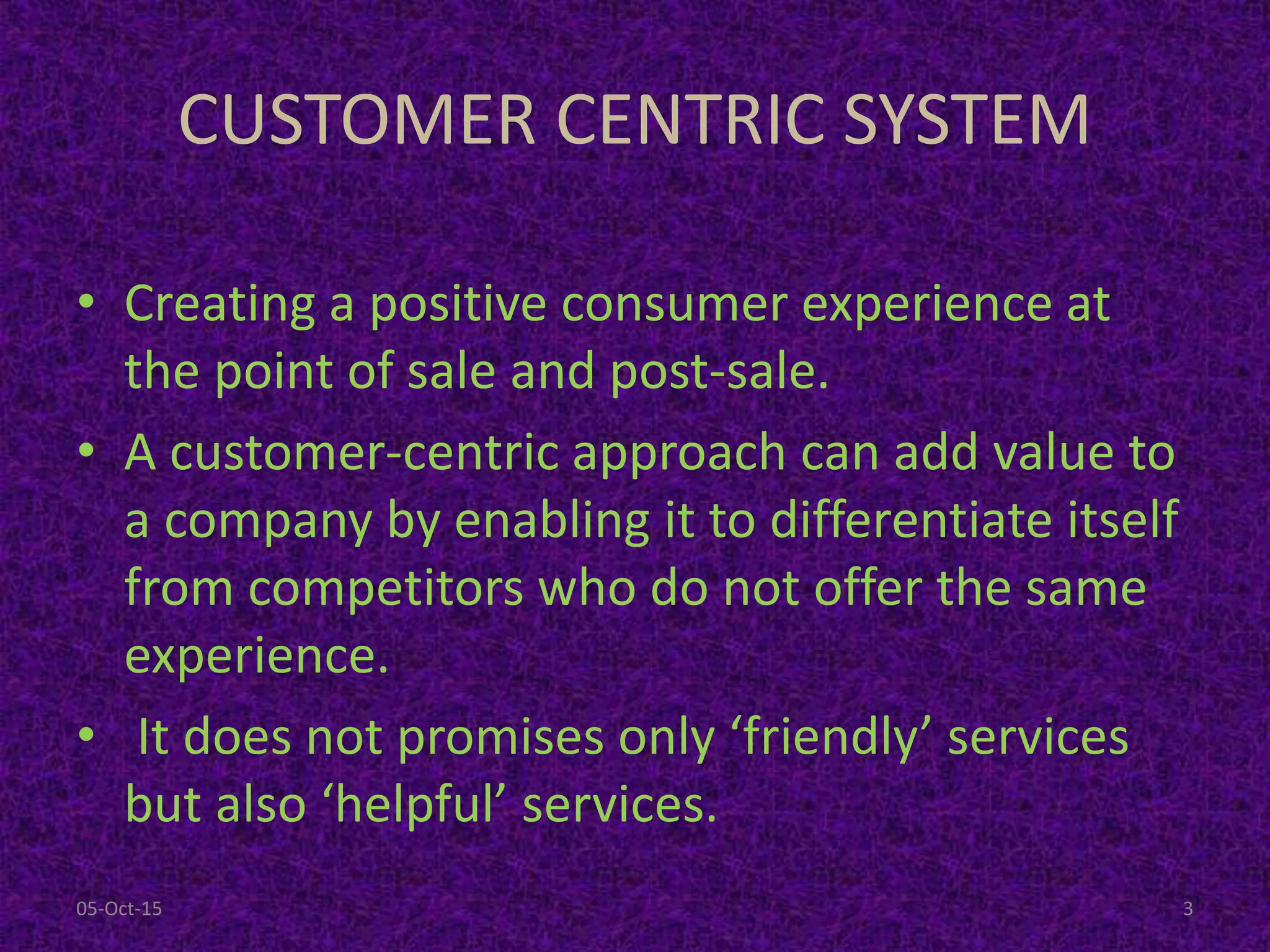 CUSTOMER CENTRIC SYSTEM

• Creating a positive consumer experience at the point of sale and post-sale.
• A customer-centric approach can add value to a company by enabling it to differentiate itself from competitors who do not offer the same experience.
• It does not promises only ‘friendly’ services but also ‘helpful’ services.

05-Oct-15

3